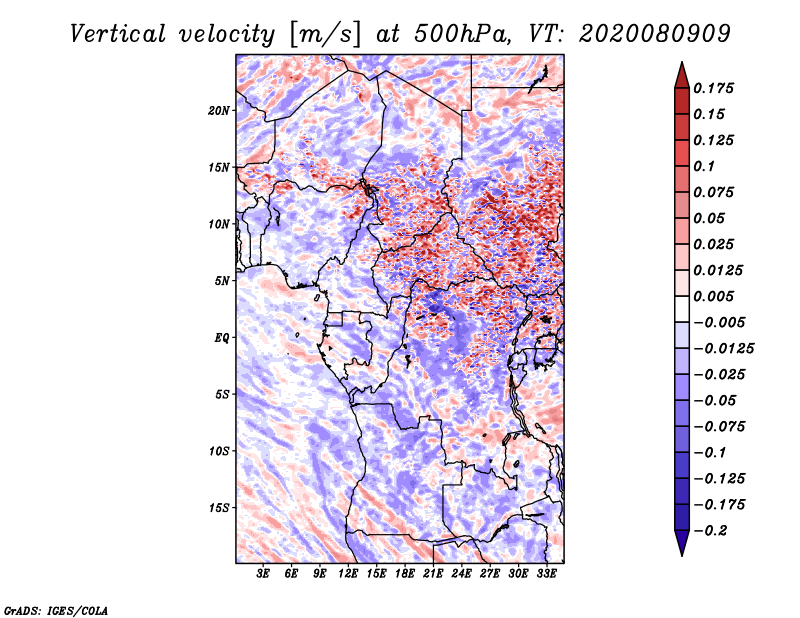 Vertical velocity [m/s] at 500hPa, VT: 2020080909

20N
15N
10N
5N
EQ
5S
10S
15S

3E 6E 9E 12E 15E 18E 21E 24E 27E 30E 33E

0.175
0.15
0.125
0.1
0.075
0.05
0.025
0.0125
0.005
−0.005
−0.0125
−0.025
−0.05
−0.075
−0.1
−0.125
−0.175
−0.2

GrADS: IGES/COLA